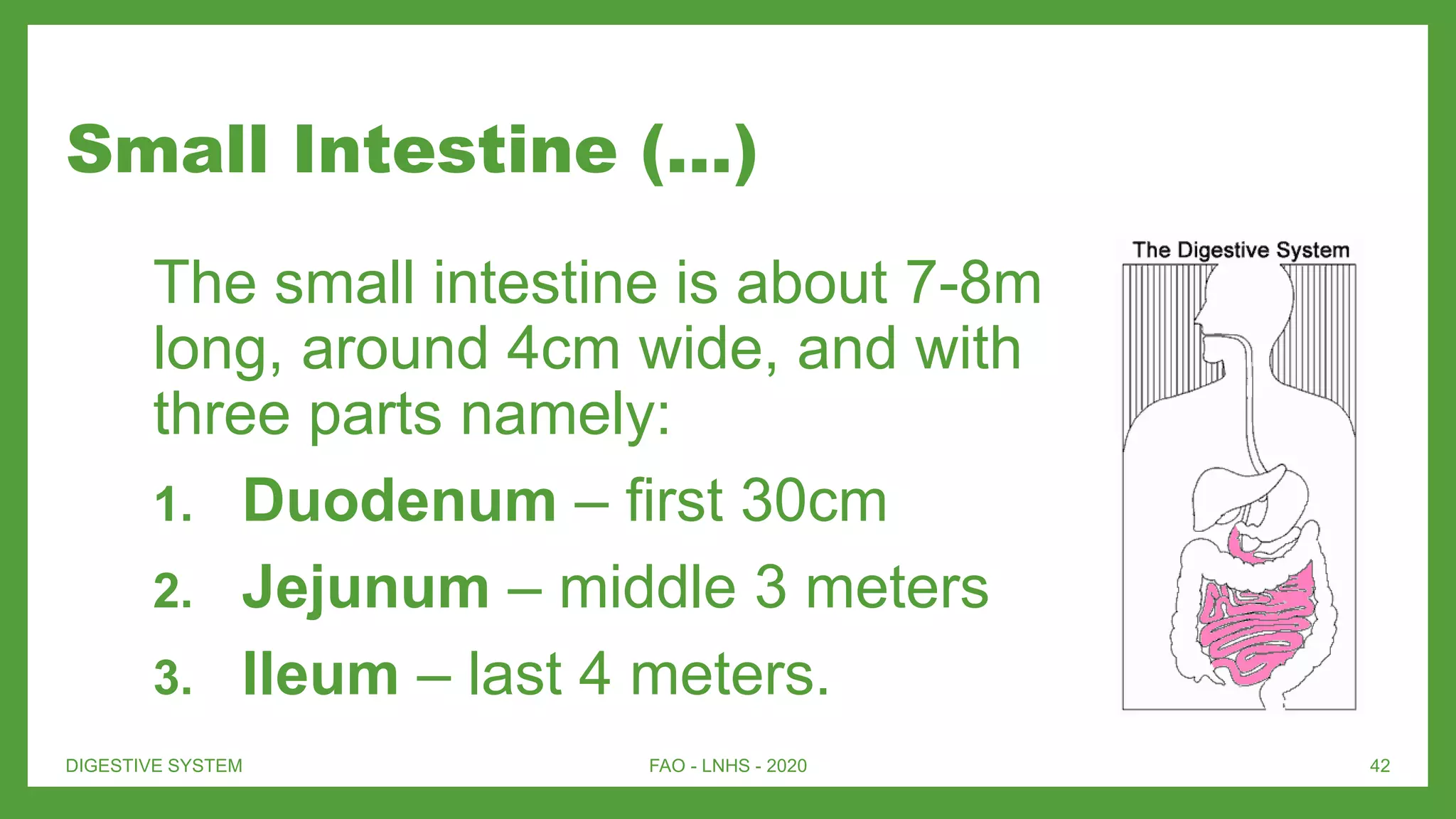 Small Intestine (...)

The small intestine is about 7-8m long, around 4cm wide, and with three parts namely:

1. Duodenum – first 30cm
2. Jejunum – middle 3 meters
3. Ileum – last 4 meters.

The Digestive System

DIGESTIVE SYSTEM

FAO - LNHS - 2020

42